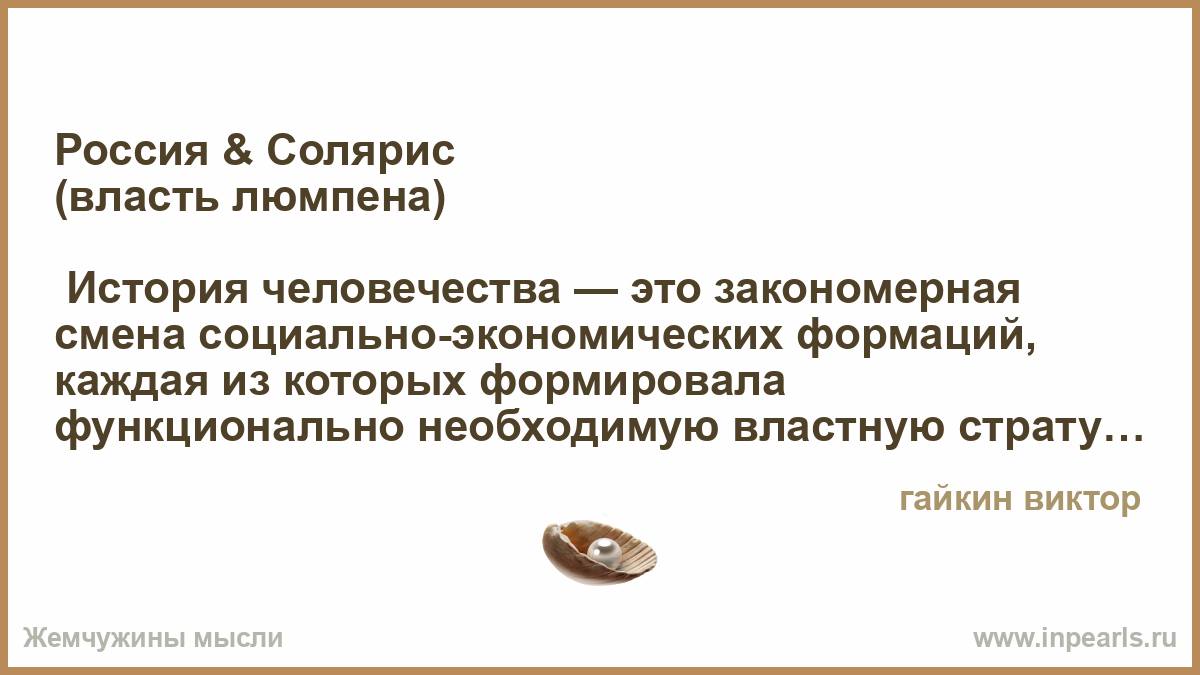 Россия & Солярис
(власть люмпена)

История человечества — это закономерная смена социально-экономических формаций, каждая из которых формировала функционально необходимую властную страту…

гайкин виктор

Жемчужины мысли

www.inpearls.ru